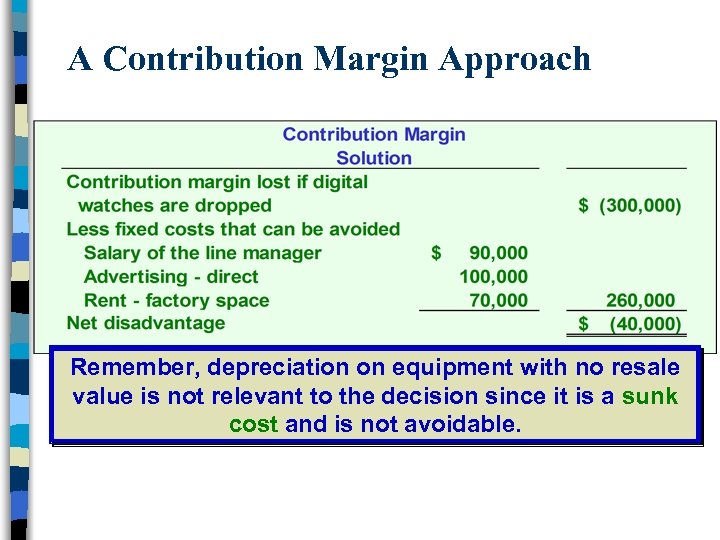 A Contribution Margin Approach

Contribution Margin Solution

| | | |
|---|---|---|
| Contribution margin lost if digital watches are dropped | | \$ (300,000) |
| Less fixed costs that can be avoided | | |
| Salary of the line manager | \$ 90,000 | |
| Advertising - direct | 100,000 | |
| Rent - factory space | 70,000 | 260,000 |
| Net disadvantage | | \$ (40,000) |

Remember, depreciation on equipment with no resale value is not relevant to the decision since it is a sunk cost and is not avoidable.